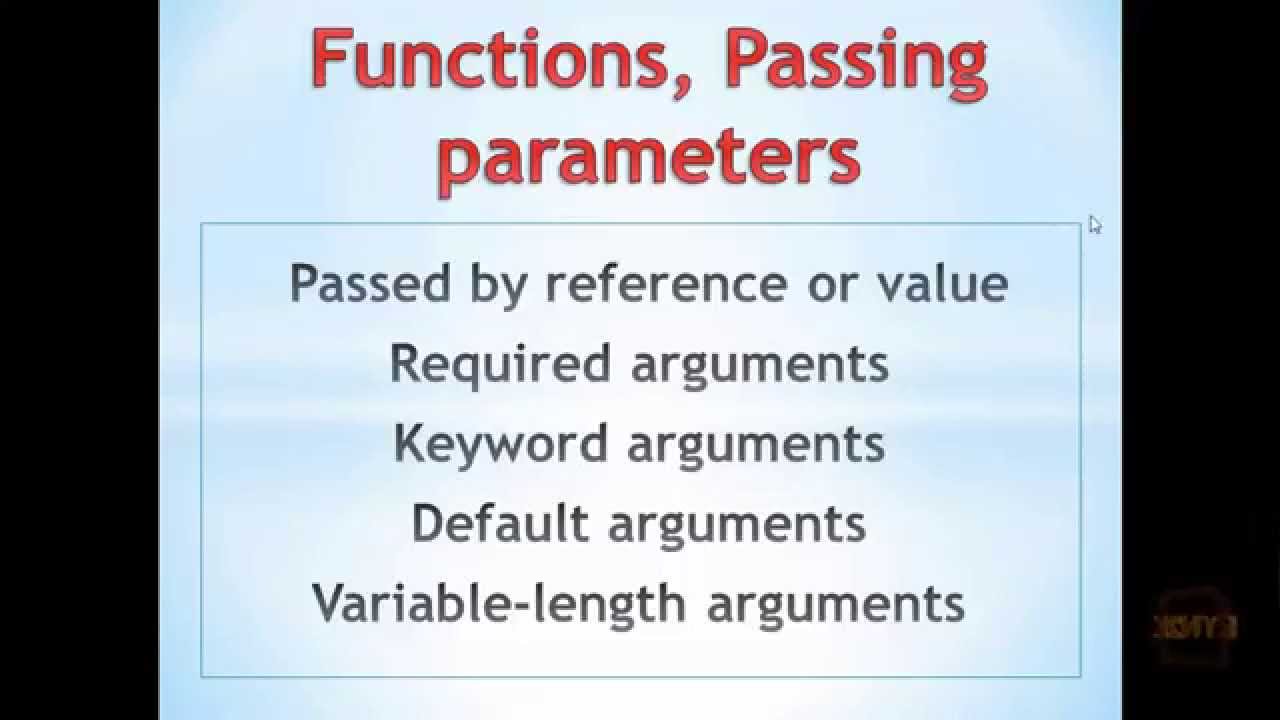 Functions, Passing parameters

Passed by reference or value
Required arguments
Keyword arguments
Default arguments
Variable-length arguments